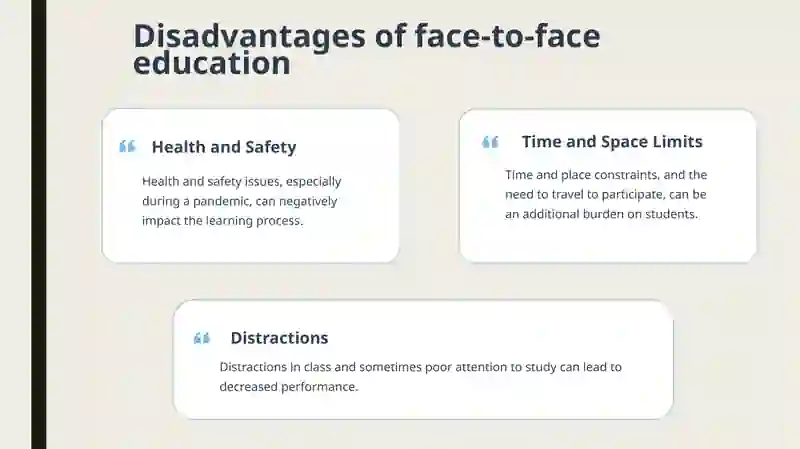 Disadvantages of face-to-face education

Health and Safety

Health and safety issues, especially during a pandemic, can negatively impact the learning process.

Time and Space Limits

Time and place constraints, and the need to travel to participate, can be an additional burden on students.

Distractions

Distractions in class and sometimes poor attention to study can lead to decreased performance.